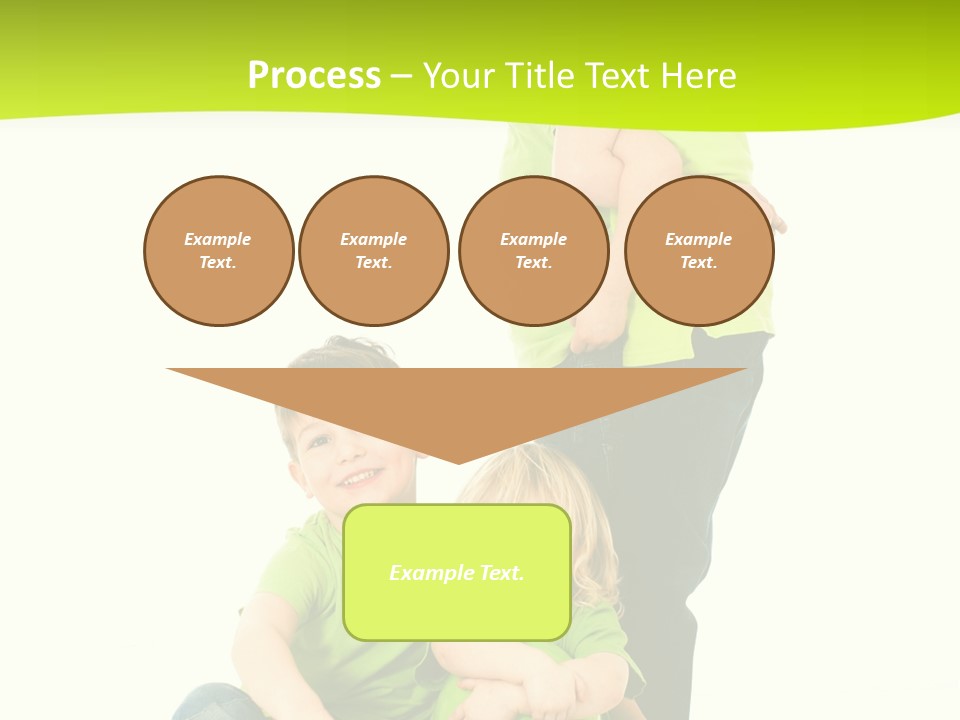 Process – Your Title Text Here

Example Text.

Example Text.

Example Text.

Example Text.

Example Text.